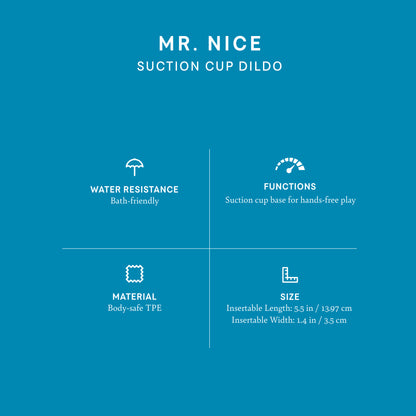 MR. NICE
SUCTION CUP DILDO

WATER RESISTANCE
Bath-friendly

FUNCTIONS
Suction cup base for hands-free play

MATERIAL
Body-safe TPE

SIZE
Insertable Length: 5.5 in / 13.97 cm
Insertable Width: 1.4 in / 3.5 cm